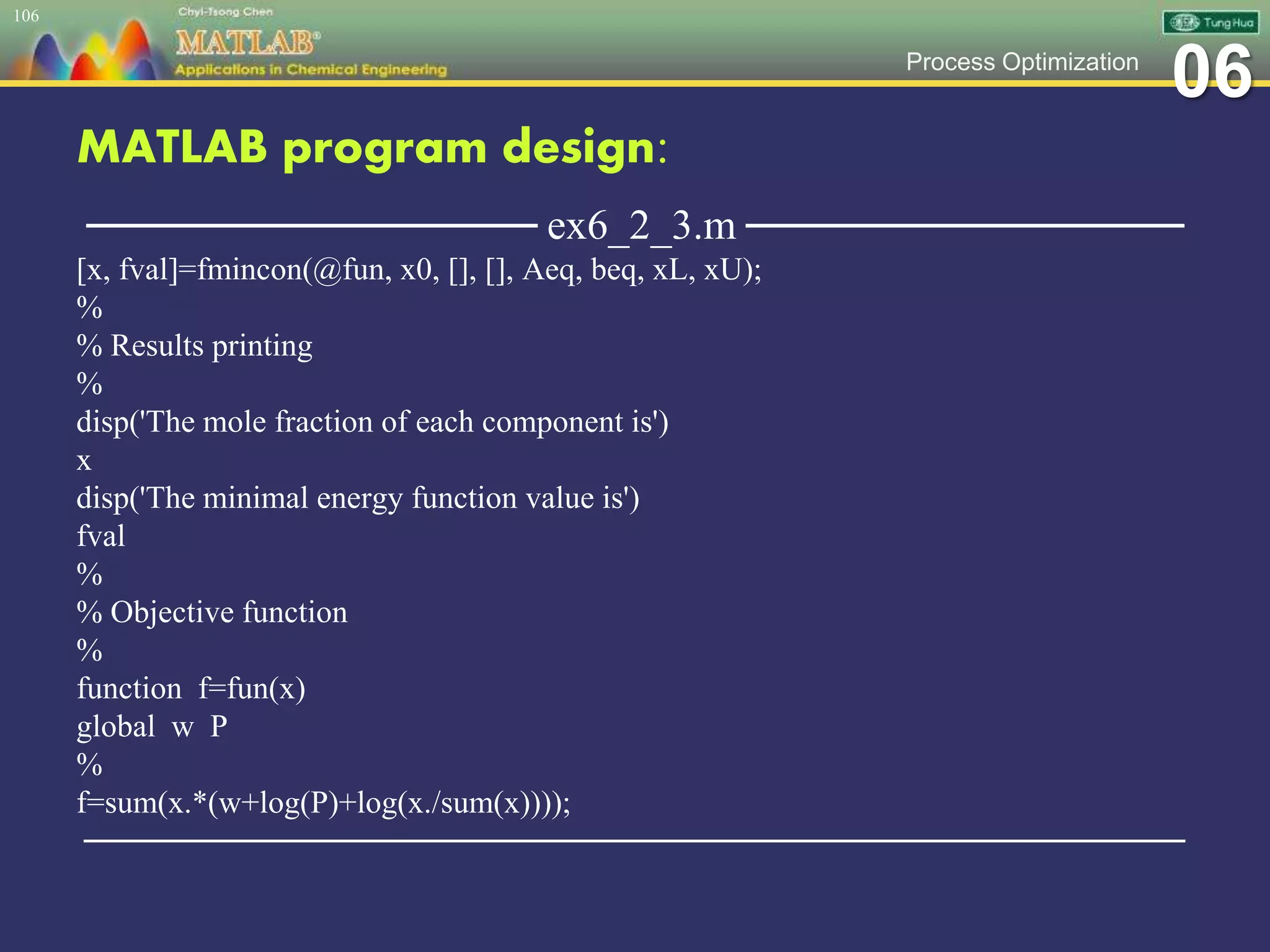 106

Chyi-Tsong Chen
MATLAB®
Applications in Chemical Engineering

Tung Hua

Process Optimization 06

MATLAB program design:

ex6_2_3.m

[x, fval]=fmincon(@fun, x0, [], [], Aeq, beq, xL, xU);
%
% Results printing
%
disp('The mole fraction of each component is')
x
disp('The minimal energy function value is')
fval
%
% Objective function
%
function f=fun(x)
global w P
%
f=sum(x.*(w+log(P)+log(x./sum(x))));